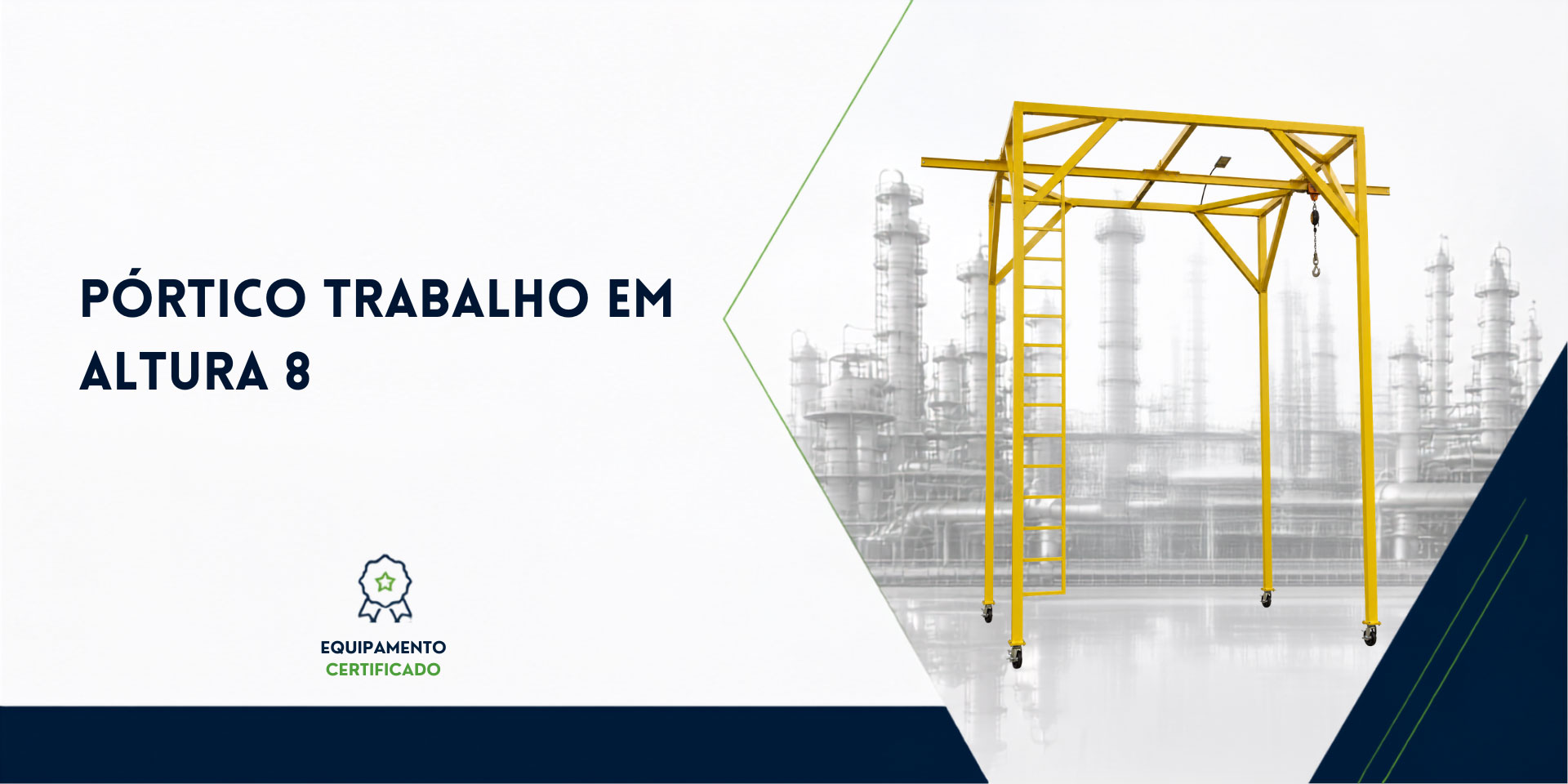 PÓRTICO TRABALHO EM ALTURA 8

EQUIPAMENTO
CERTIFICADO